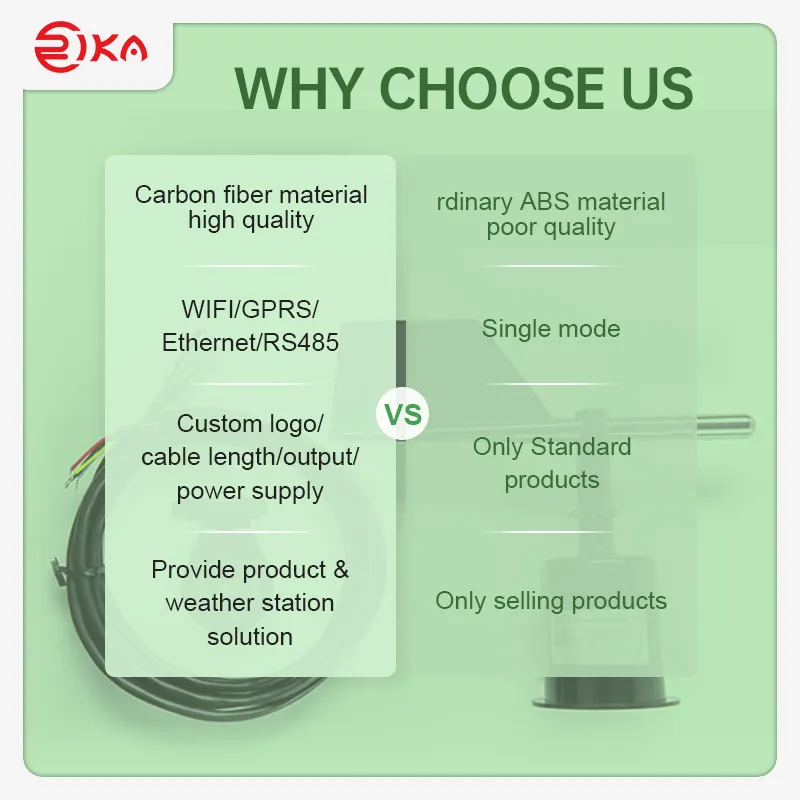 RIKA

WHY CHOOSE US

Carbon fiber material high quality

WIFI/GPRS/ Ethernet/RS485

Custom logo/ cable length/output/ power supply

Provide product & weather station solution

VS

rdinary ABS material poor quality

Single mode

Only Standard products

Only selling products